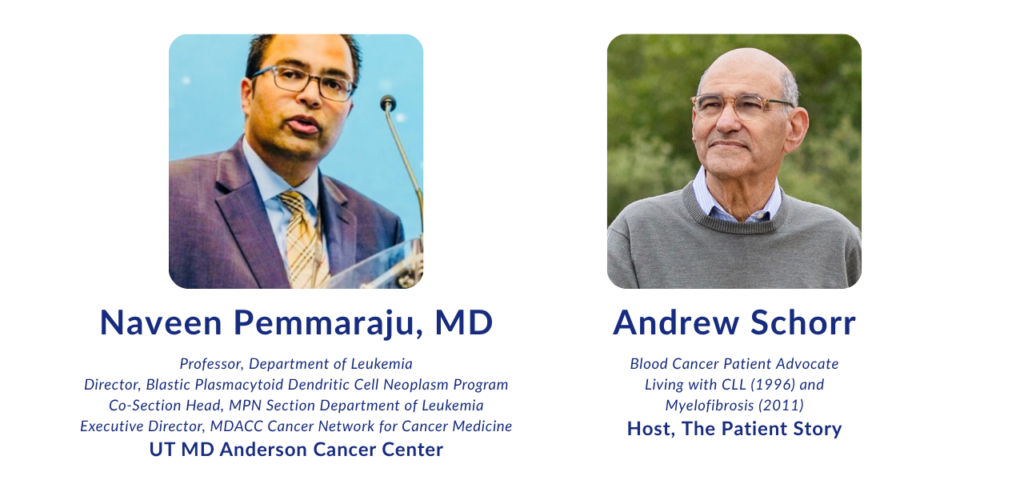 Naveen Pemmaraju, MD

Professor, Department of Leukemia
Director, Blastic Plasmacytoid Dendritic Cell Neoplasm Program
Co-Section Head, MPN Section Department of Leukemia
Executive Director, MDACC Cancer Network for Cancer Medicine
UT MD Anderson Cancer Center

Andrew Schorr

Blood Cancer Patient Advocate
Living with CLL (1996) and
Myelofibrosis (2011)
Host, The Patient Story